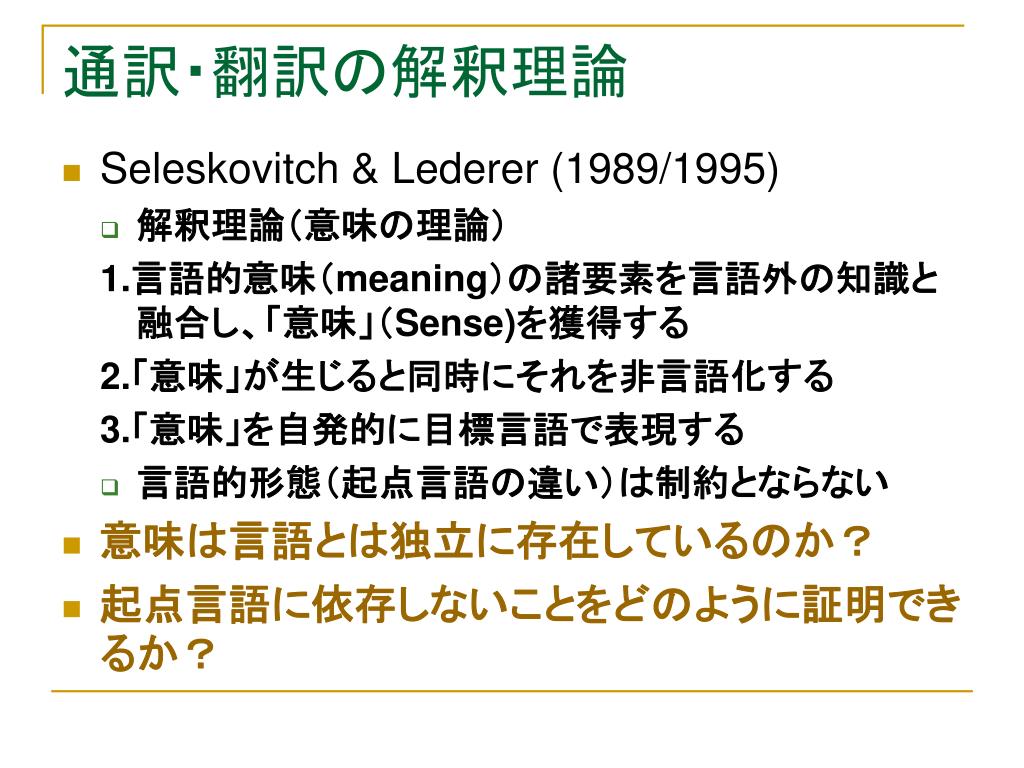 通訳･翻訳の解釈理論

Seleskovitch & Lederer (1989/1995)

解釈理論（意味の理論）

1.言語的意味（meaning）の諸要素を言語外の知識と融合し、「意味」（Sense)を獲得する

2.「意味」が生じると同時にそれを非言語化する

3.「意味」を自発的に目標言語で表現する

言語的形態（起点言語の違い）は制約とならない

意味は言語とは独立に存在しているのか？

起点言語に依存しないことをどのように証明できるか？